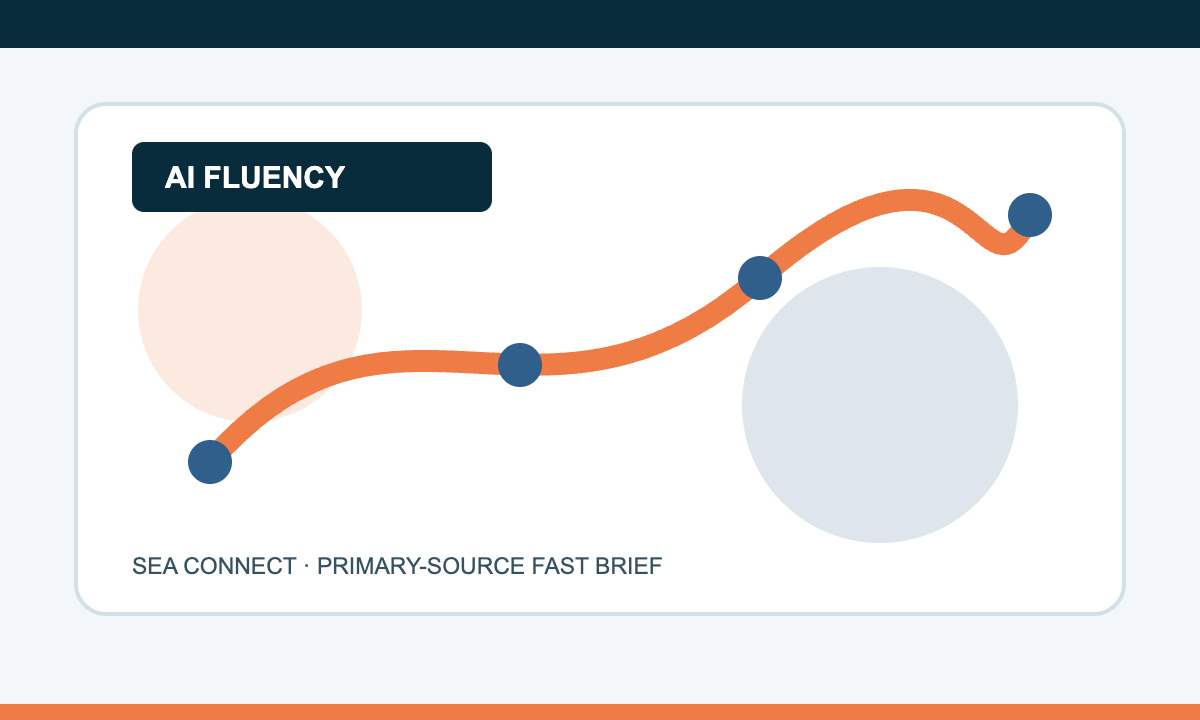 AI FLUENCY

SEA CONNECT · PRIMARY-SOURCE FAST BRIEF